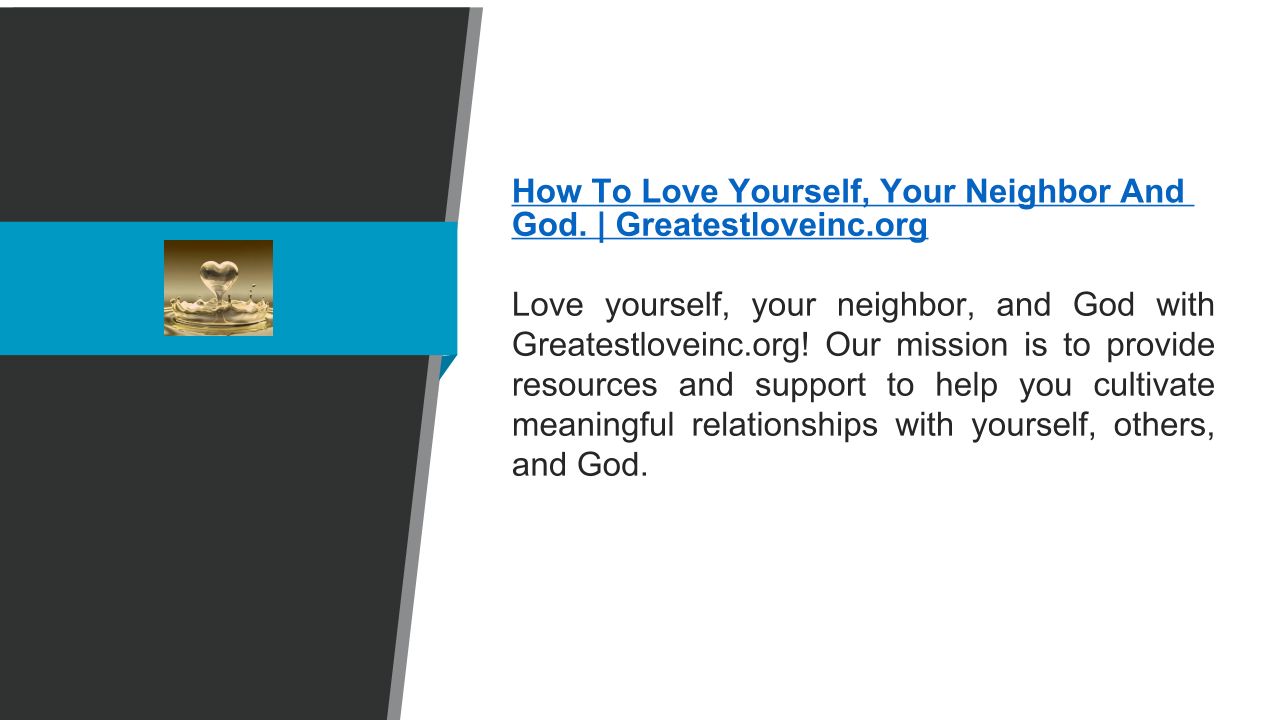 How To Love Yourself, Your Neighbor And God. | Greatestloveinc.org

Love yourself, your neighbor, and God with Greatestloveinc.org! Our mission is to provide resources and support to help you cultivate meaningful relationships with yourself, others, and God.